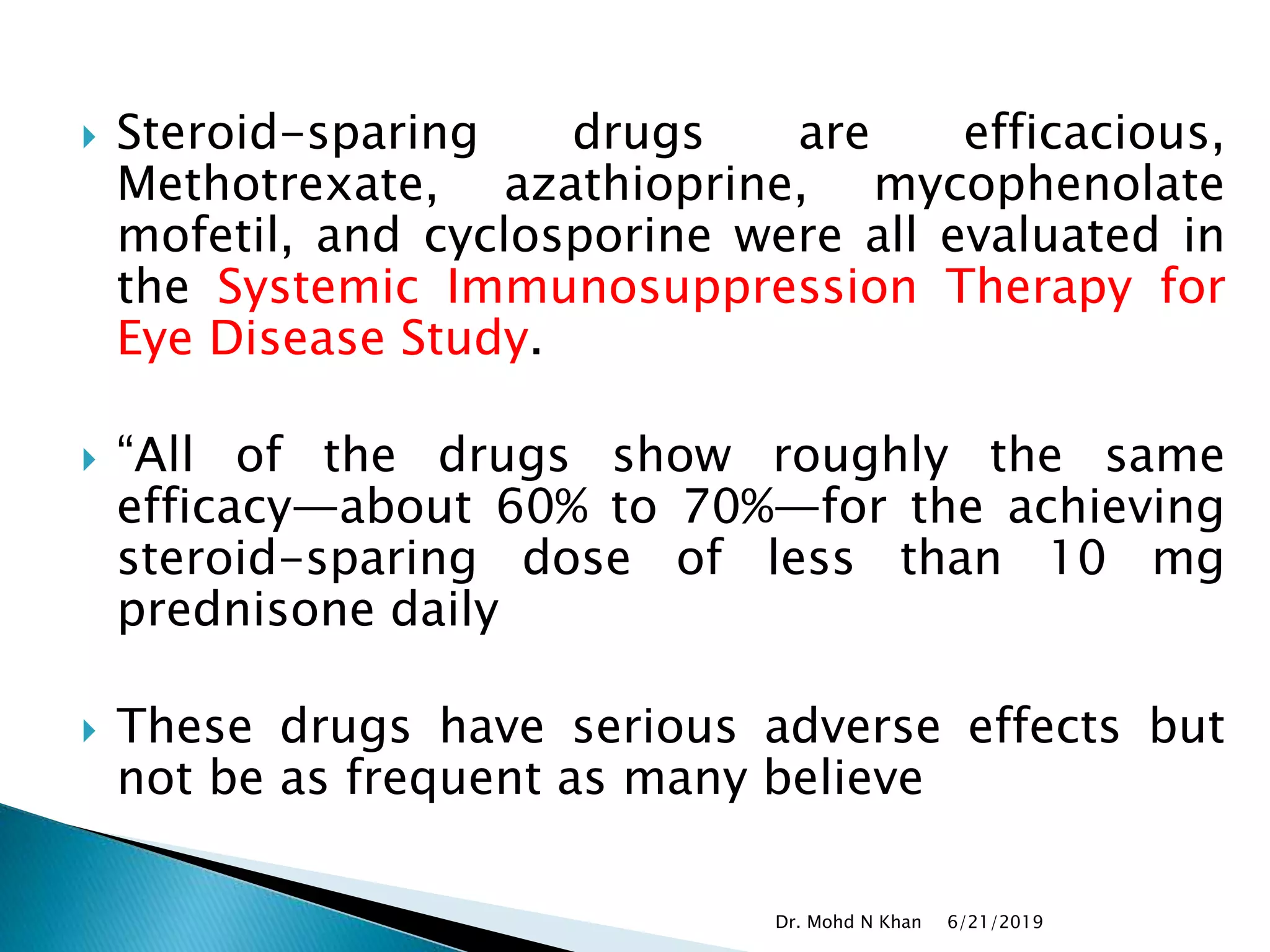 Steroid-sparing drugs are efficacious, Methotrexate, azathioprine, mycophenolate mofetil, and cyclosporine were all evaluated in the Systemic Immunosuppression Therapy for Eye Disease Study.

“All of the drugs show roughly the same efficacy—about 60% to 70%—for the achieving steroid-sparing dose of less than 10 mg prednisone daily

These drugs have serious adverse effects but not be as frequent as many believe

Dr. Mohd N Khan 6/21/2019